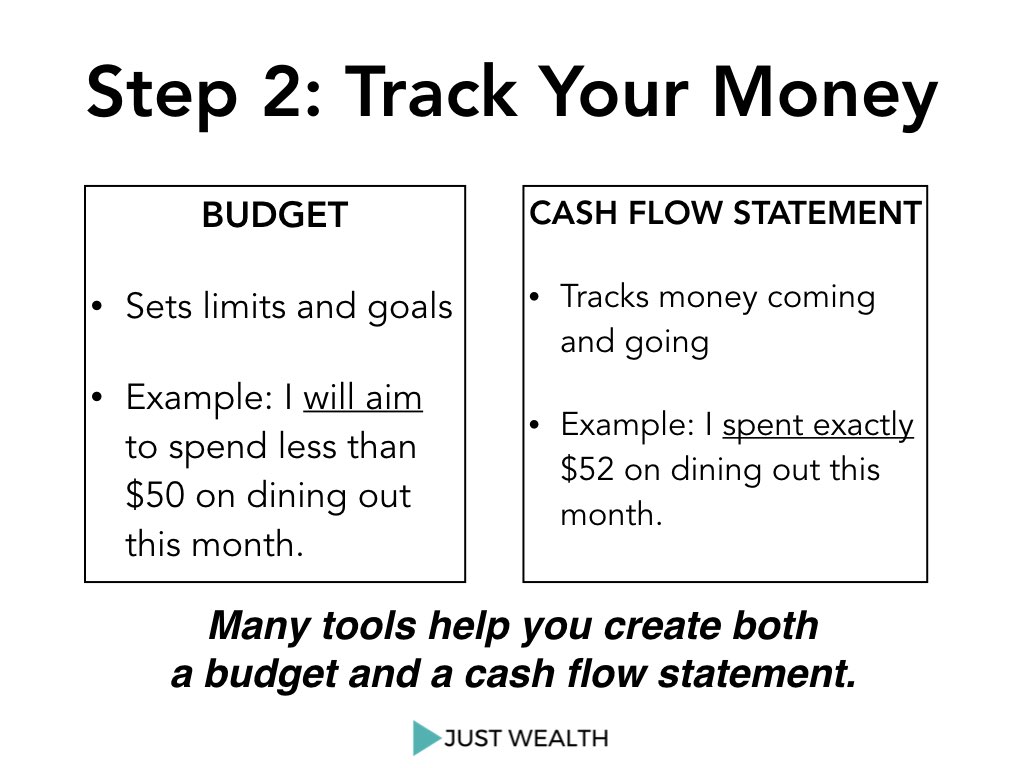 Step 2: Track Your Money

BUDGET

• Sets limits and goals

• Example: I will aim to spend less than \$50 on dining out this month.

CASH FLOW STATEMENT

• Tracks money coming and going

• Example: I spent exactly \$52 on dining out this month.

Many tools help you create both a budget and a cash flow statement.

JUST WEALTH